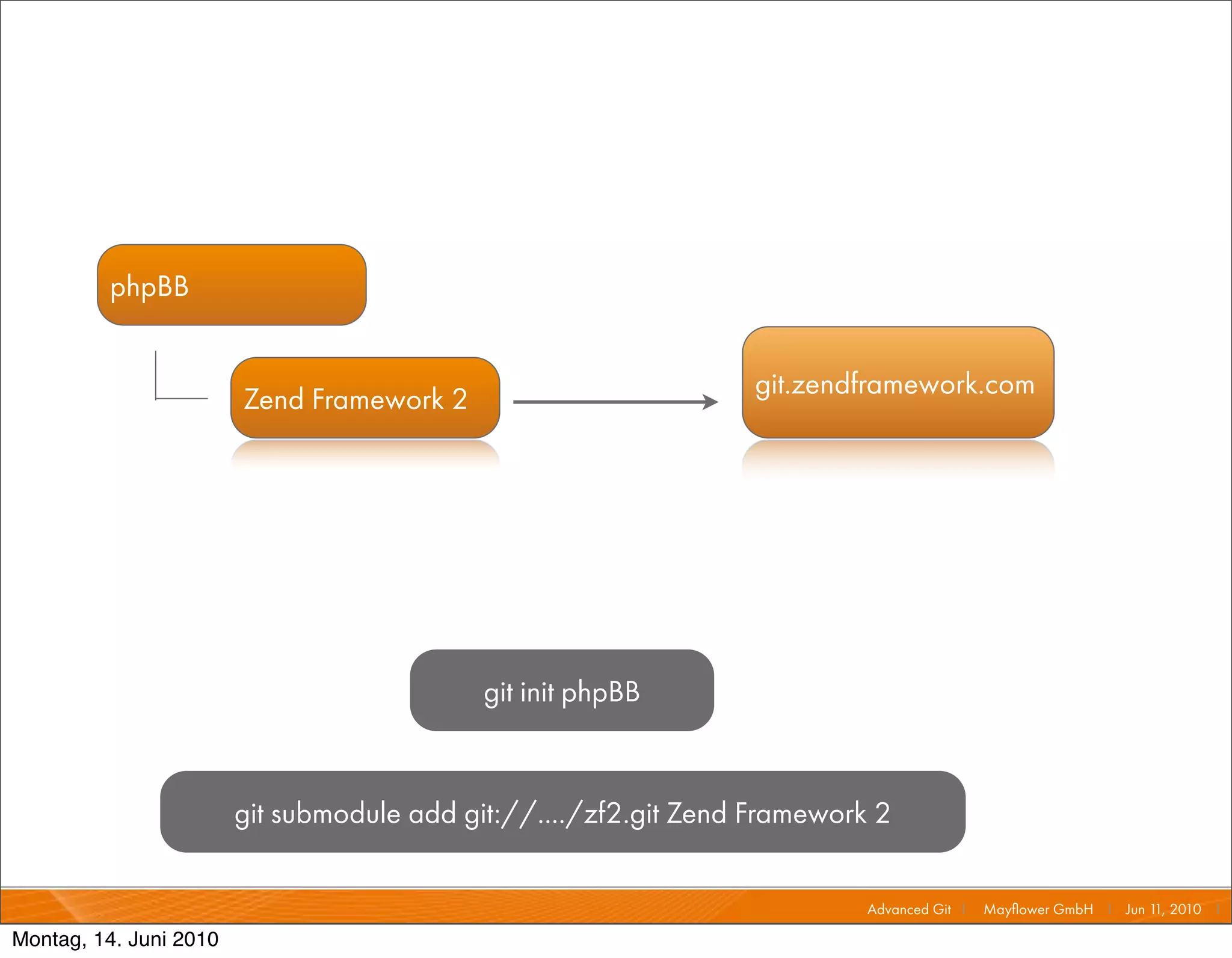 phpBB

Zend Framework 2

git.zendframework.com

git init phpBB

git submodule add git://..../zf2.git Zend Framework 2

Advanced Git | Mayflower GmbH | Jun 11, 2010 |

Montag, 14. Juni 2010